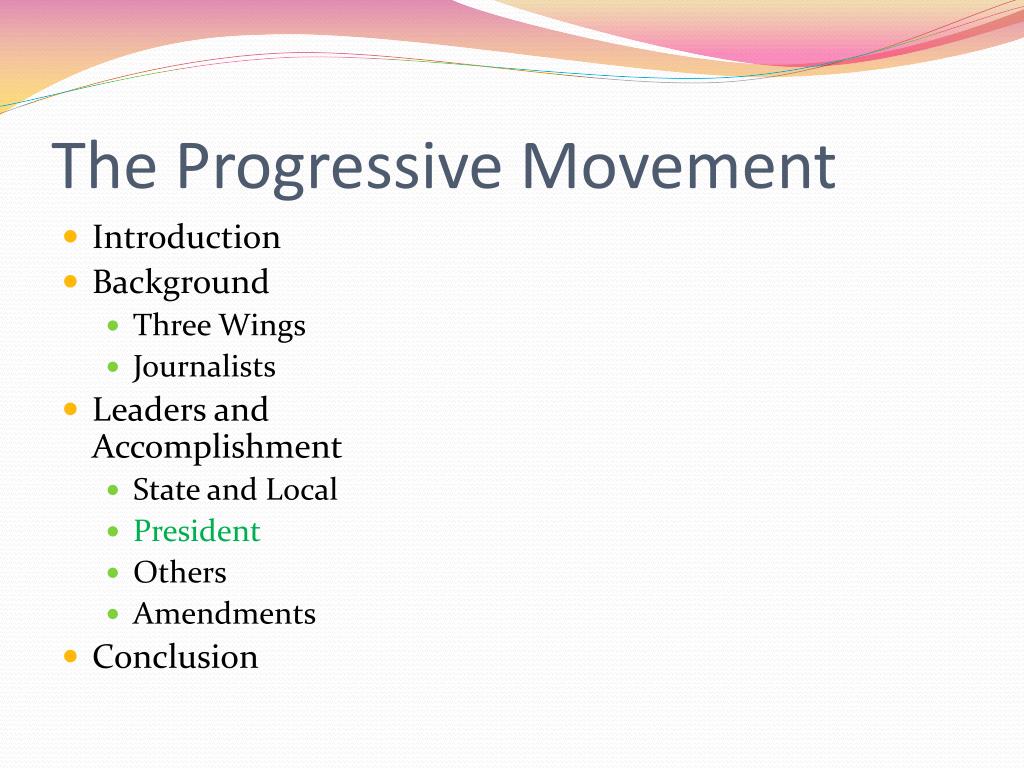 The Progressive Movement

- Introduction
- Background
  - Three Wings
  - Journalists
- Leaders and Accomplishment
  - State and Local
  - President
  - Others
  - Amendments
- Conclusion